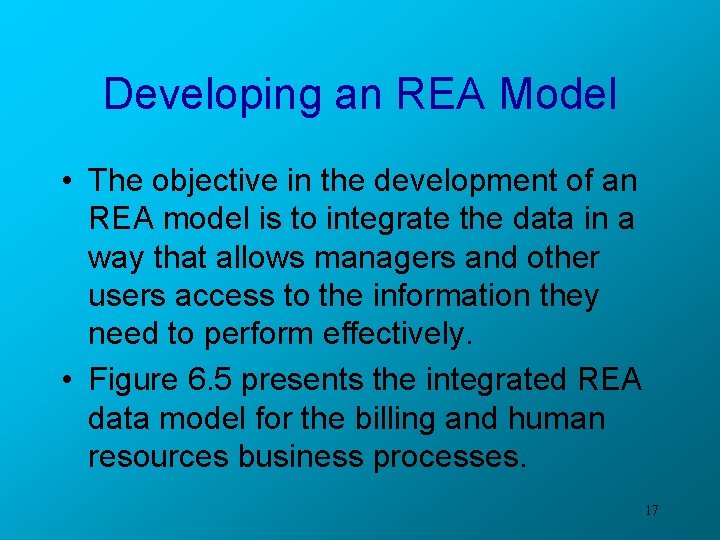 Developing an REA Model

• The objective in the development of an REA model is to integrate the data in a way that allows managers and other users access to the information they need to perform effectively.

• Figure 6.5 presents the integrated REA data model for the billing and human resources business processes.

17